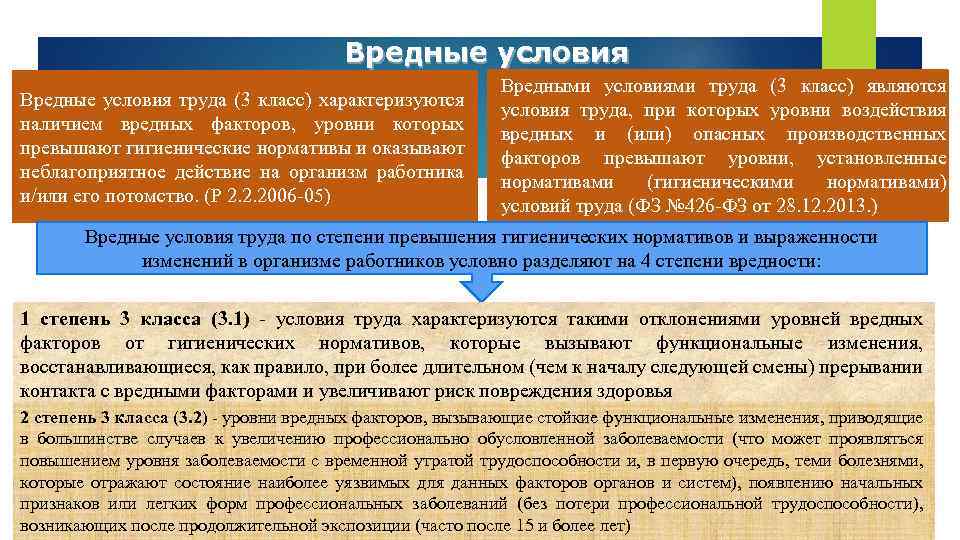 Вредные условия

Вредные условия труда (3 класс) характеризуются наличием вредных факторов, уровни которых превышают гигиенические нормативы и оказывают неблагоприятное действие на организм работника и/или его потомство. (Р 2.2.2006-05)

Вредными условиями труда (3 класс) являются условия труда, при которых уровни воздействия вредных и (или) опасных производственных факторов превышают уровни, установленные нормативами (гигиеническими нормативами) условий труда (ФЗ №426-ФЗ от 28.12.2013.)

Вредные условия труда по степени превышения гигиенических нормативов и выраженности изменений в организме работников условно разделяют на 4 степени вредности:

1 степень 3 класса (3.1) - условия труда характеризуются такими отклонениями уровней вредных факторов от гигиенических нормативов, которые вызывают функциональные изменения, восстанавливающиеся, как правило, при более длительном (чем к началу следующей смены) прерывании контакта с вредными факторами и увеличивают риск повреждения здоровья

2 степень 3 класса (3.2) - уровни вредных факторов, вызывающие стойкие функциональные изменения, приводящие в большинстве случаев к увеличению профессионально обусловленной заболеваемости (что может проявляться повышением уровня заболеваемости с временной утратой трудоспособности и, в первую очередь, теми болезнями, которые отражают состояние наиболее уязвимых для данных факторов органов и систем), появлению начальных признаков или легких форм профессиональных заболеваний (без потери профессиональной трудоспособности), возникающих после продолжительной экспозиции (часто после 15 и более лет)